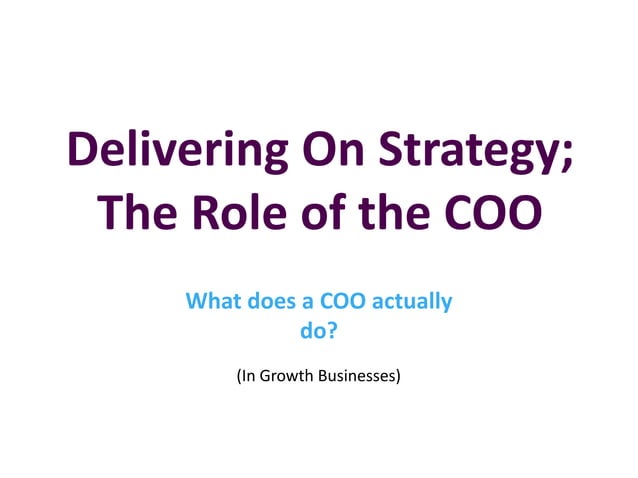 Delivering On Strategy; The Role of the COO

What does a COO actually do?

(In Growth Businesses)